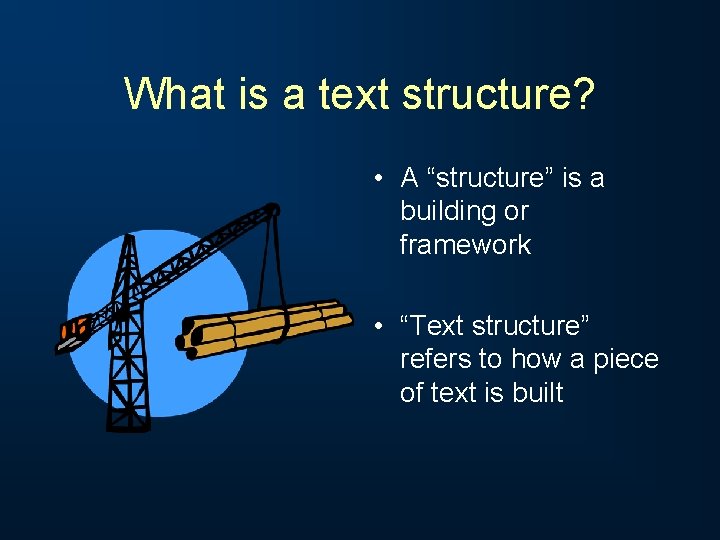 What is a text structure?

• A “structure” is a building or framework

• “Text structure” refers to how a piece of text is built